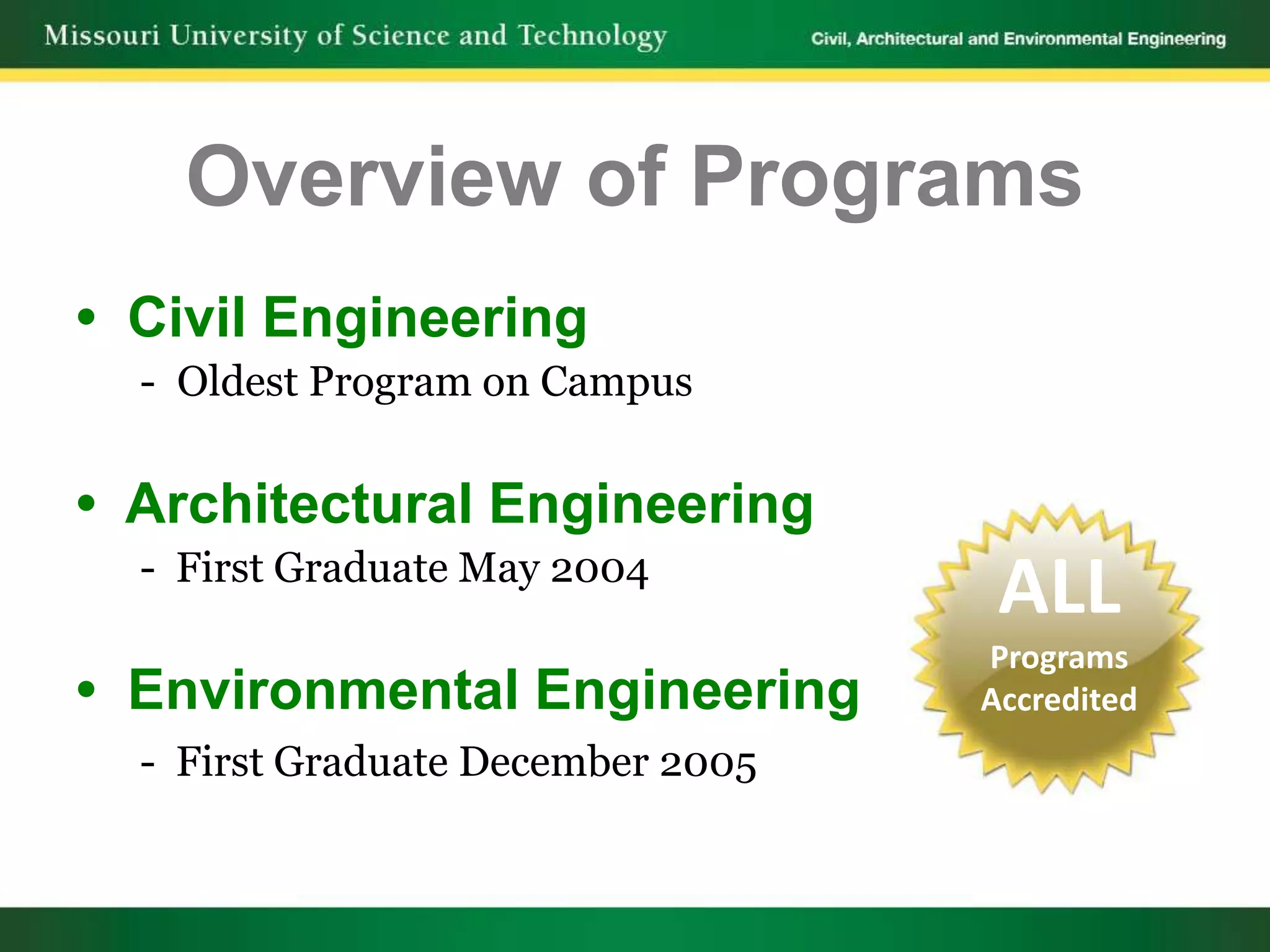 Missouri University of Science and Technology

Civil, Architectural and Environmental Engineering

Overview of Programs

• Civil Engineering
- Oldest Program on Campus

• Architectural Engineering
- First Graduate May 2004

• Environmental Engineering
- First Graduate December 2005

ALL
Programs
Accredited